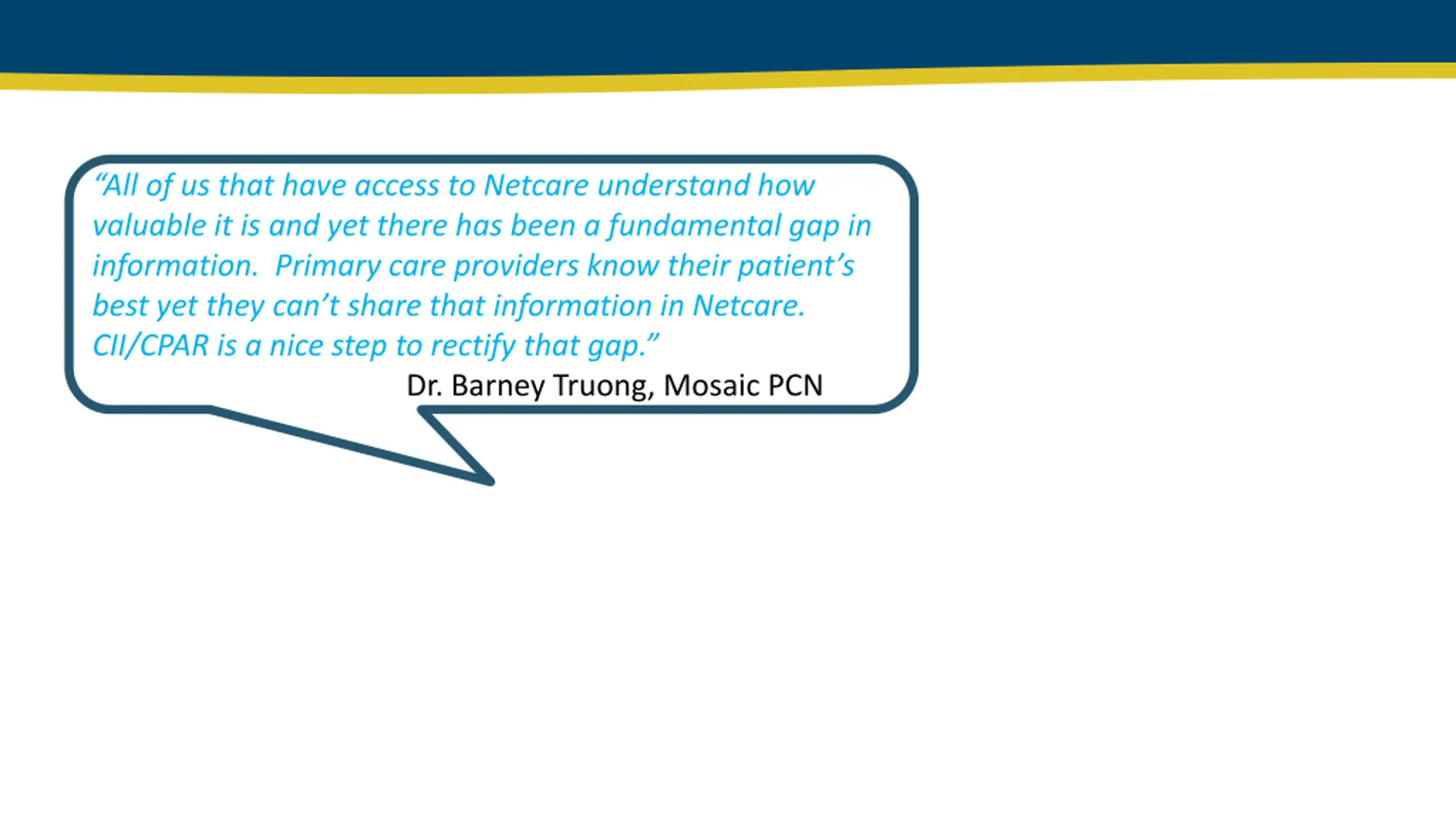 “All of us that have access to Netcare understand how valuable it is and yet there has been a fundamental gap in information. Primary care providers know their patient’s best yet they can’t share that information in Netcare. CII/CPAR is a nice step to rectify that gap.”

Dr. Barney Truong, Mosaic PCN